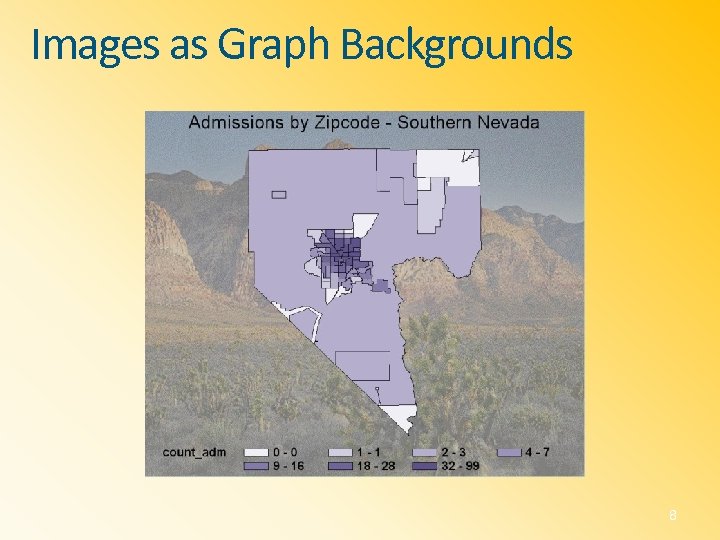 Images as Graph Backgrounds

Admissions by Zipcode - Southern Nevada

count_adm 0 - 0 1 - 1 2 - 3 4 - 7
9 - 16 18 - 28 32 - 99

8